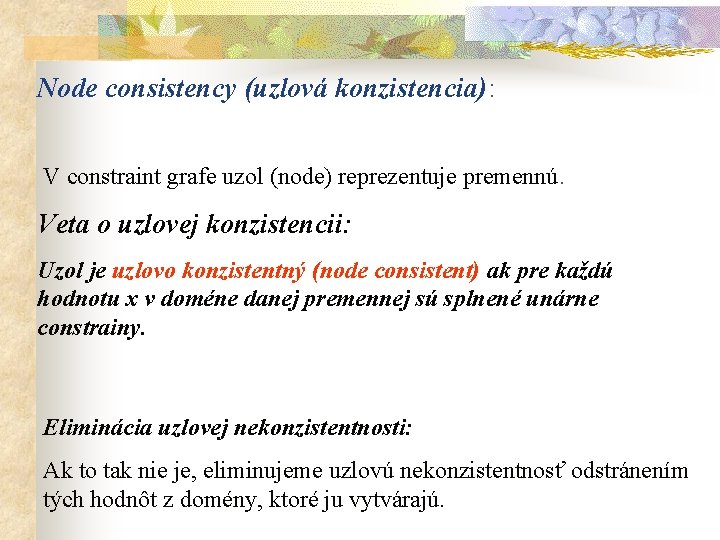 Node consistency (uzlová konzistencia):

V constraint grafe uzol (node) reprezentuje premennú.

Veta o uzlovej konzistencii:

Uzol je uzlovo konzistentný (node consistent) ak pre každú hodnotu x v doméne danej premennej sú splnené unárne constrainy.

Eliminácia uzlovej nekonzistentnosti:

Ak to tak nie je, eliminujeme uzlovú nekonzistentnosť odstránením tých hodnôt z domény, ktoré ju vytvárajú.